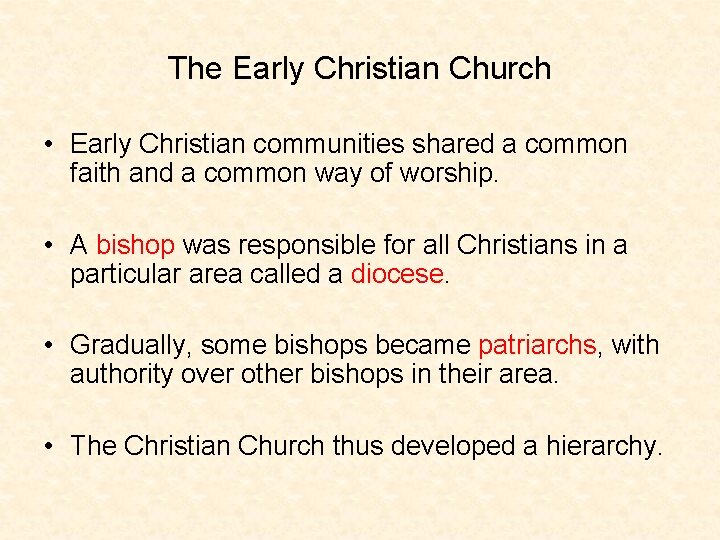 The Early Christian Church

• Early Christian communities shared a common faith and a common way of worship.

• A bishop was responsible for all Christians in a particular area called a diocese.

• Gradually, some bishops became patriarchs, with authority over other bishops in their area.

• The Christian Church thus developed a hierarchy.